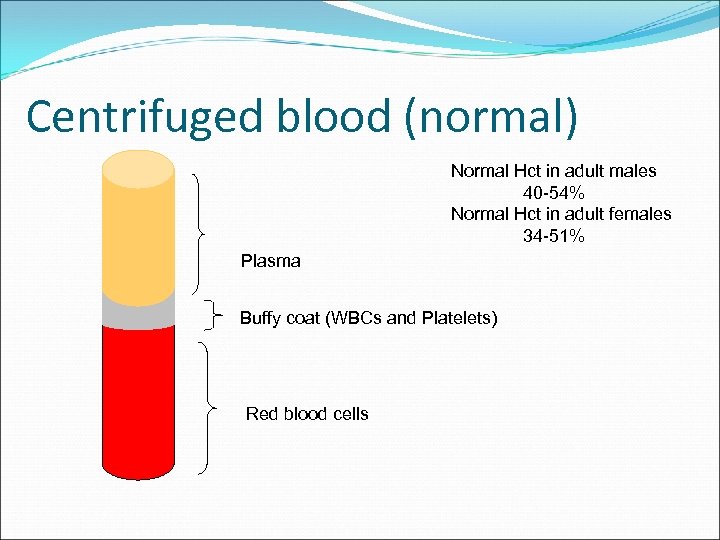 Centrifuged blood (normal)

Normal Hct in adult males
40-54%
Normal Hct in adult females
34-51%

Plasma

Buffy coat (WBCs and Platelets)

Red blood cells